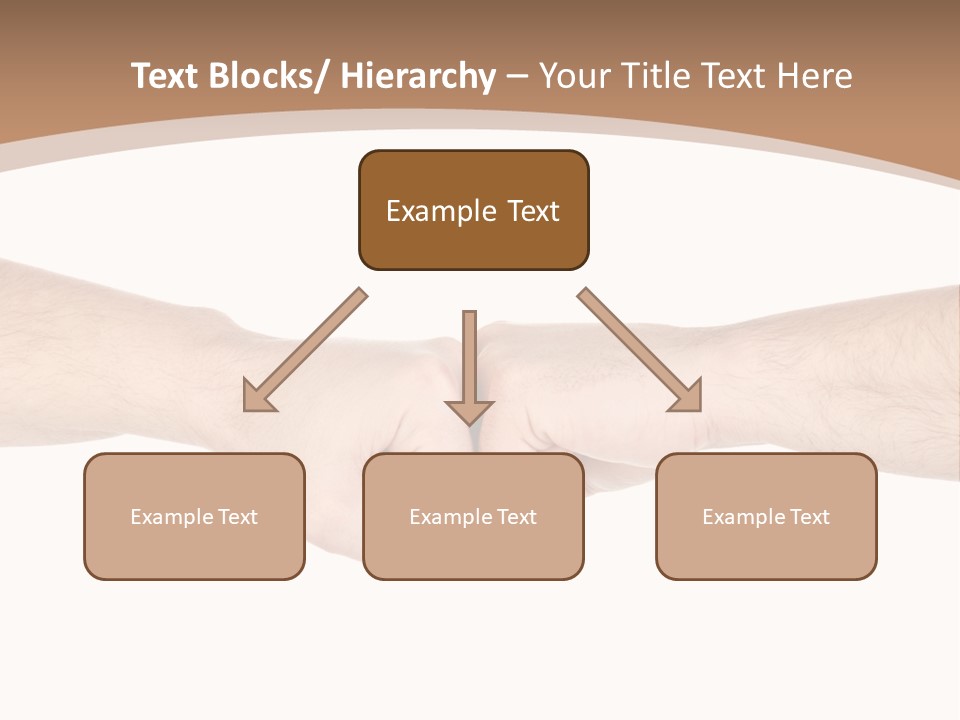 Text Blocks/ Hierarchy – Your Title Text Here

Example Text

Example Text

Example Text

Example Text